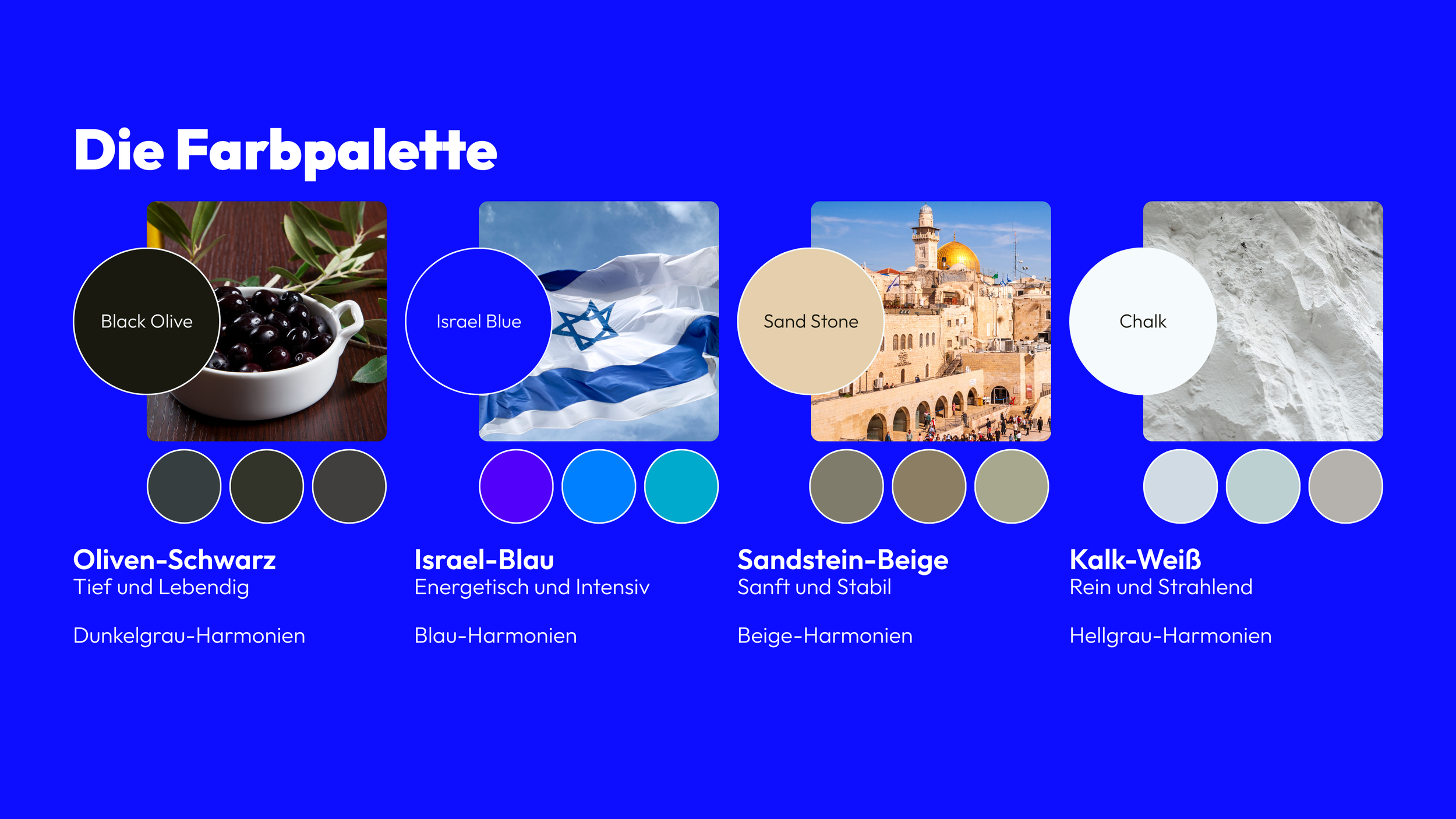 Die Farbpalette

Black Olive

Oliven-Schwarz
Tief und Lebendig

Dunkelgrau-Harmonien

Israel Blue

Israel-Blau
Energetisch und Intensiv

Blau-Harmonien

Sand Stone

Sandstein-Beige
Sanft und Stabil

Beige-Harmonien

Chalk

Kalk-Weiß
Rein und Strahlend

Hellgrau-Harmonien